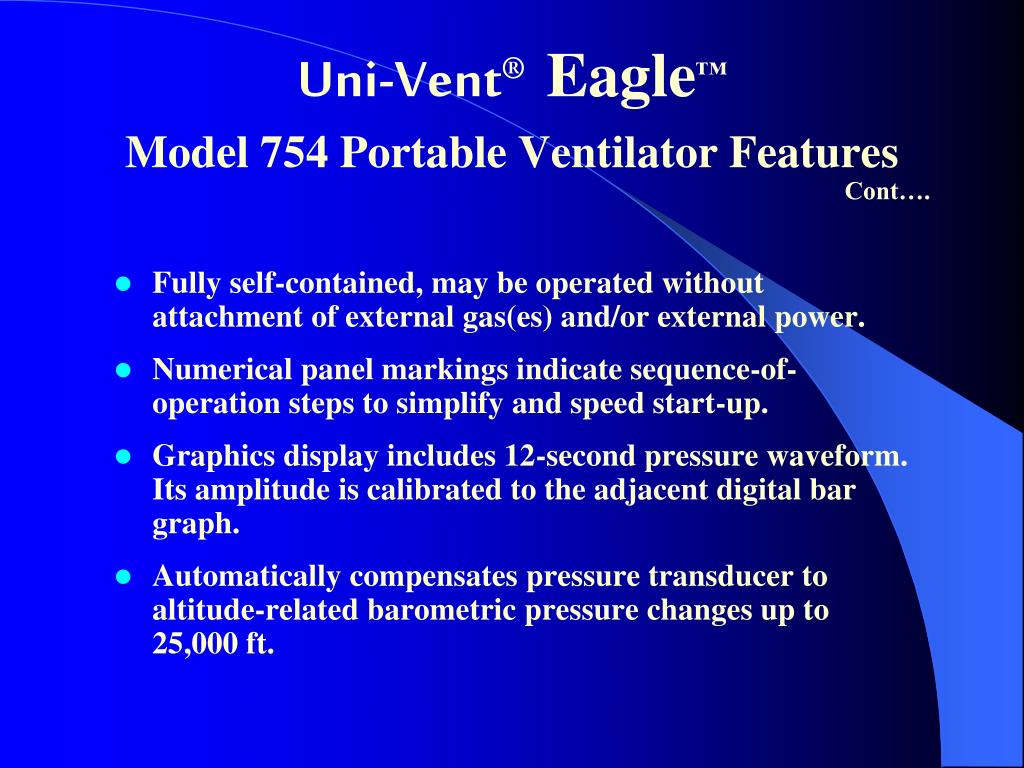 Uni-Vent® Eagle™

Model 754 Portable Ventilator Features

Cont….

- Fully self-contained, may be operated without attachment of external gas(es) and/or external power.
- Numerical panel markings indicate sequence-of-operation steps to simplify and speed start-up.
- Graphics display includes 12-second pressure waveform. Its amplitude is calibrated to the adjacent digital bar graph.
- Automatically compensates pressure transducer to altitude-related barometric pressure changes up to 25,000 ft.